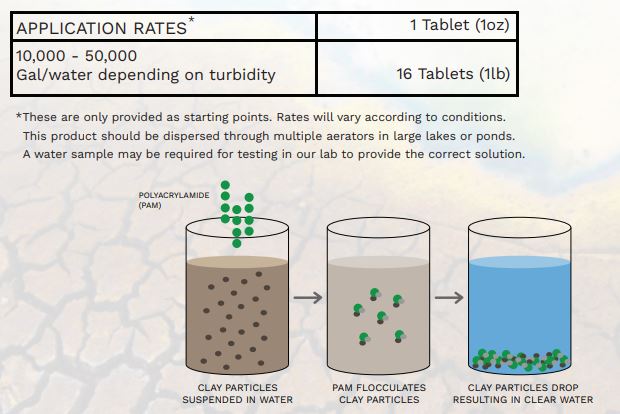 | APPLICATION RATES* | 1 Tablet (1oz) |
|---|---|
| 10,000 - 50,000 Gal/water depending on turbidity | 16 Tablets (1lb) |

*These are only provided as starting points. Rates will vary according to conditions. This product should be dispersed through multiple aerators in large lakes or ponds. A water sample may be required for testing in our lab to provide the correct solution.

POLYACRYLAMIDE (PAM)

CLAY PARTICLES SUSPENDED IN WATER

PAM FLOCCULATES CLAY PARTICLES

CLAY PARTICLES DROP RESULTING IN CLEAR WATER